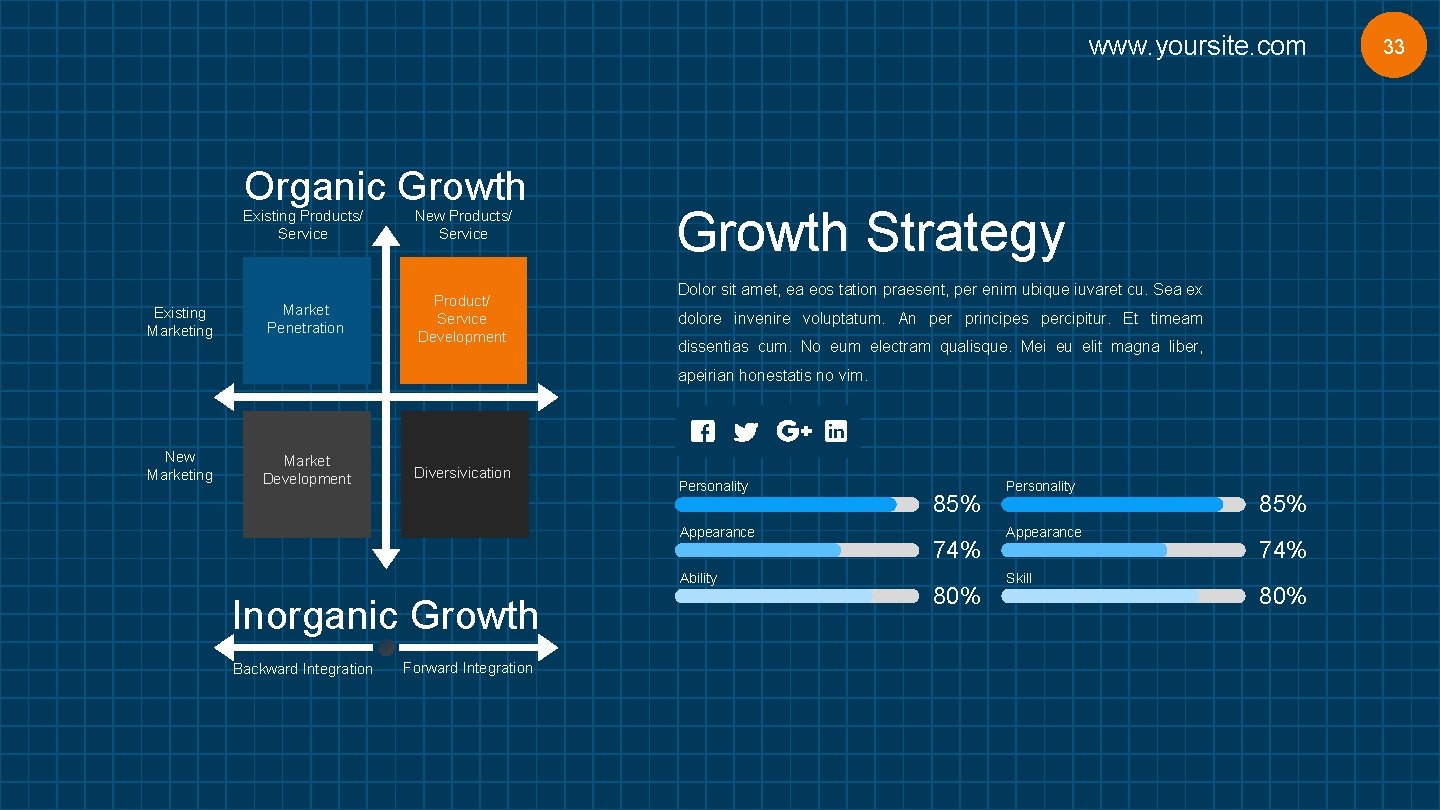 www.yoursite.com

33

Organic Growth

Existing Products/ Service

New Products/ Service

Existing Marketing

Market Penetration

Product/ Service Development

New Marketing

Market Development

Diversivication

Inorganic Growth

Backward Integration

Forward Integration

Growth Strategy

Dolor sit amet, ea eos tation praesent, per enim ubique iuvaret cu. Sea ex dolore invenire voluptatum. An per principes percipitur. Et timeam dissentias cum. No eum electram qualisque. Mei eu elit magna liber, apeirian honestatis no vim.

Personality
85%

Appearance
74%

Ability
80%

Personality
85%

Appearance
74%

Skill
80%